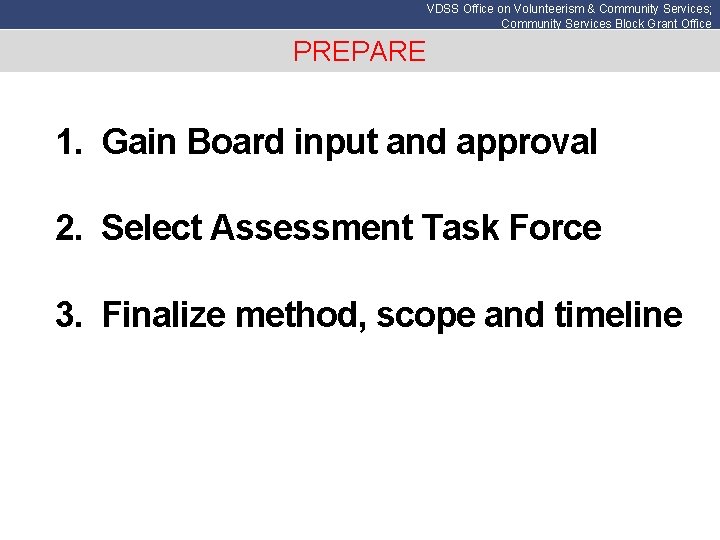 VDSS Office on Volunteerism & Community Services; Community Services Block Grant Office

PREPARE

1. Gain Board input and approval

2. Select Assessment Task Force

3. Finalize method, scope and timeline